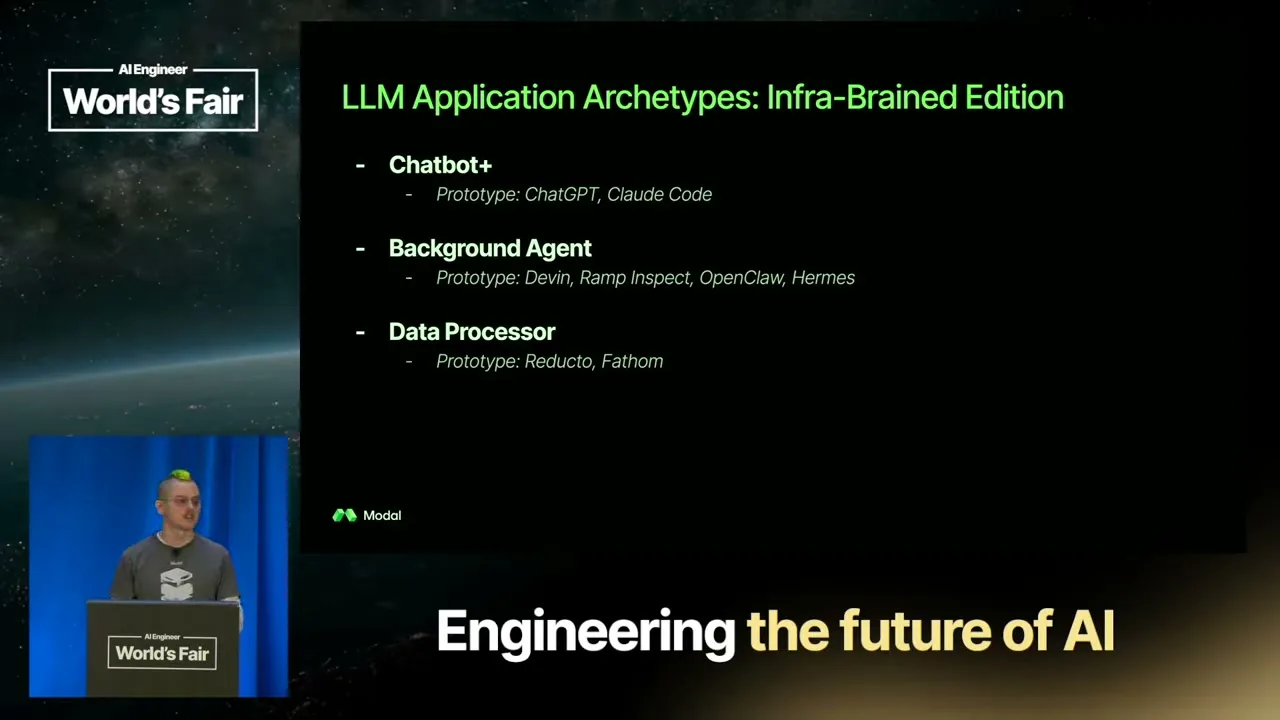 AI Engineer
World's Fair

LLM Application Archetypes: Infra-Brained Edition

- Chatbot+
  - Prototype: ChatGPT, Claude Code
- Background Agent
  - Prototype: Devin, Ramp Inspect, OpenClaw, Hermes
- Data Processor
  - Prototype: Reducto, Fathom

Modal

AI Engineer
World's Fair

Engineering the future of AI